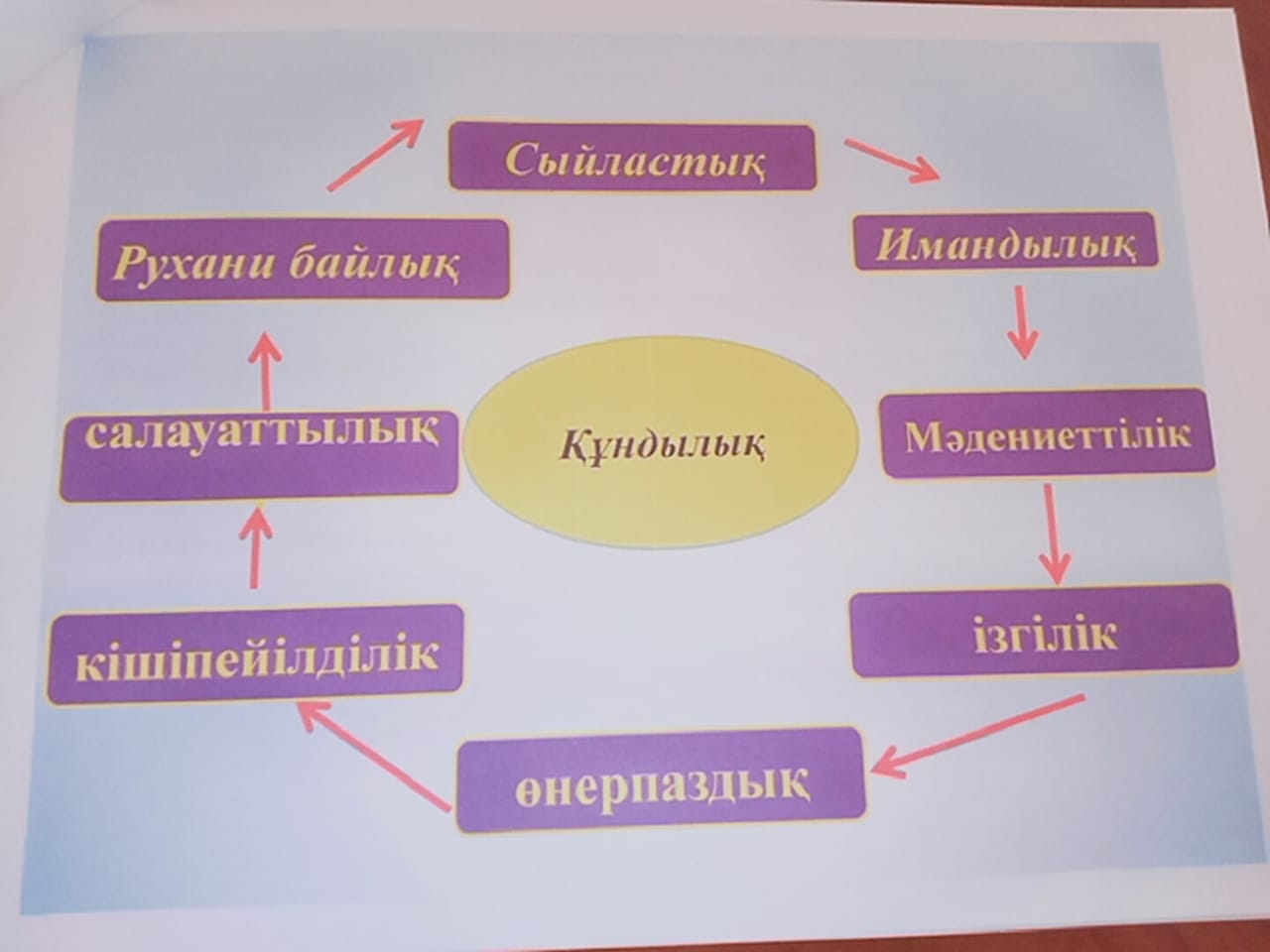 Сыйластық

Имандылық

Мәдениеттілік

ізгілік

өнерпаздық

кішіпейілділік

салауаттылық

Рухани байлық

Құндылық